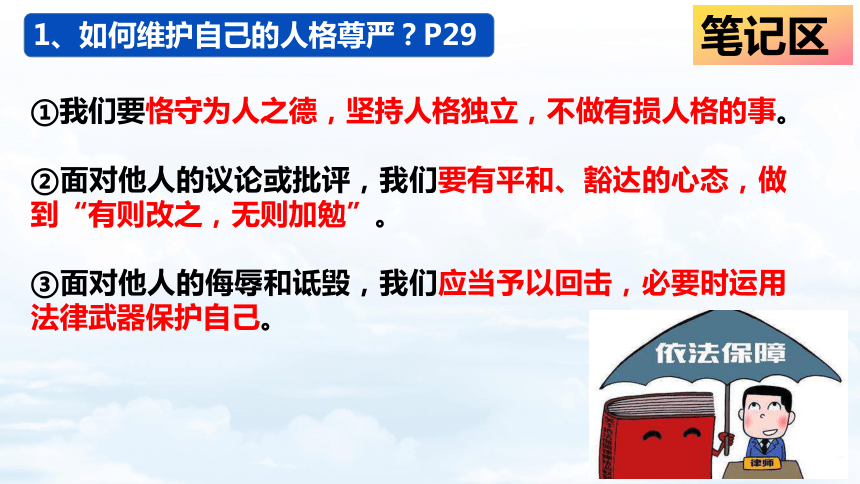 1、如何维护自己的人格尊严？P29

笔记区

①我们要恪守为人之德，坚持人格独立，不做有损人格的事。

②面对他人的议论或批评，我们要有平和、豁达的心态，做到“有则改之，无则加勉”。

③面对他人的侮辱和诋毁，我们应当予以回击，必要时运用法律武器保护自己。

依法保障

律师